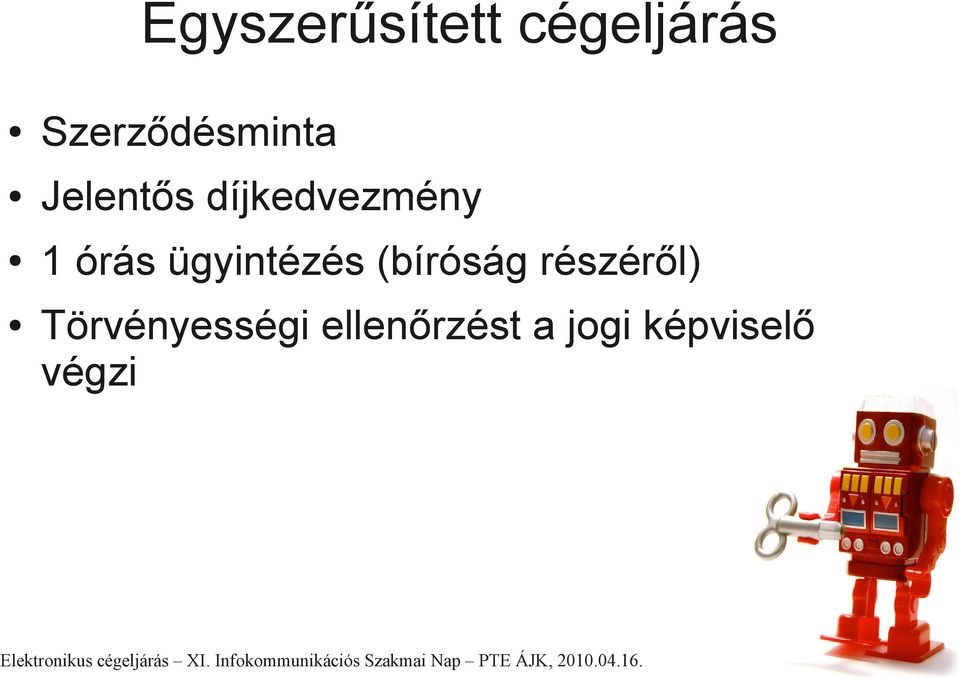 Egyszerűsített cégeljárás

• Szerződésminta
• Jelentős díjkedvezmény
• 1 órás ügyintézés (bíróság részéről)
• Törvényességi ellenőrzést a jogi képviselő végzi

Elektronikus cégeljárás – XI. Infokommunikációs Szakmai Nap – PTE ÁJK, 2010.04.16.